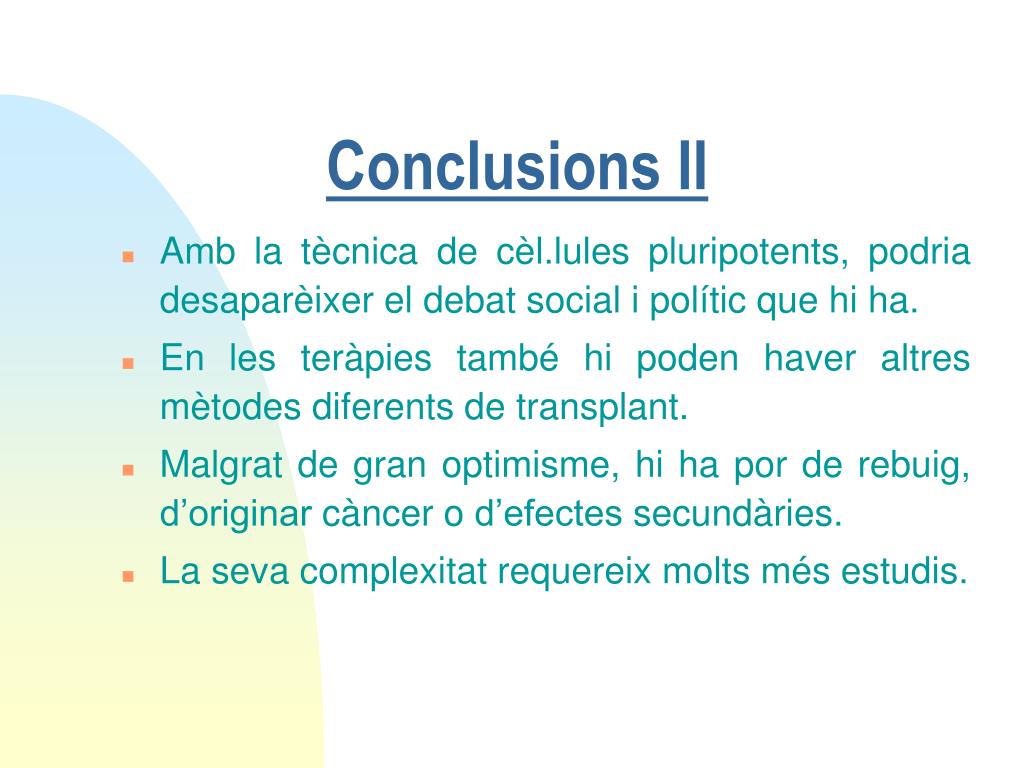 Conclusions II

- Amb la tècnica de cèl.lules pluripotents, podria desaparèixer el debat social i polític que hi ha.
- En les teràpies també hi poden haver altres mètodes diferents de transplant.
- Malgrat de gran optimisme, hi ha por de rebuig, d’originar càncer o d’efectes secundàries.
- La seva complexitat requereix molts més estudis.